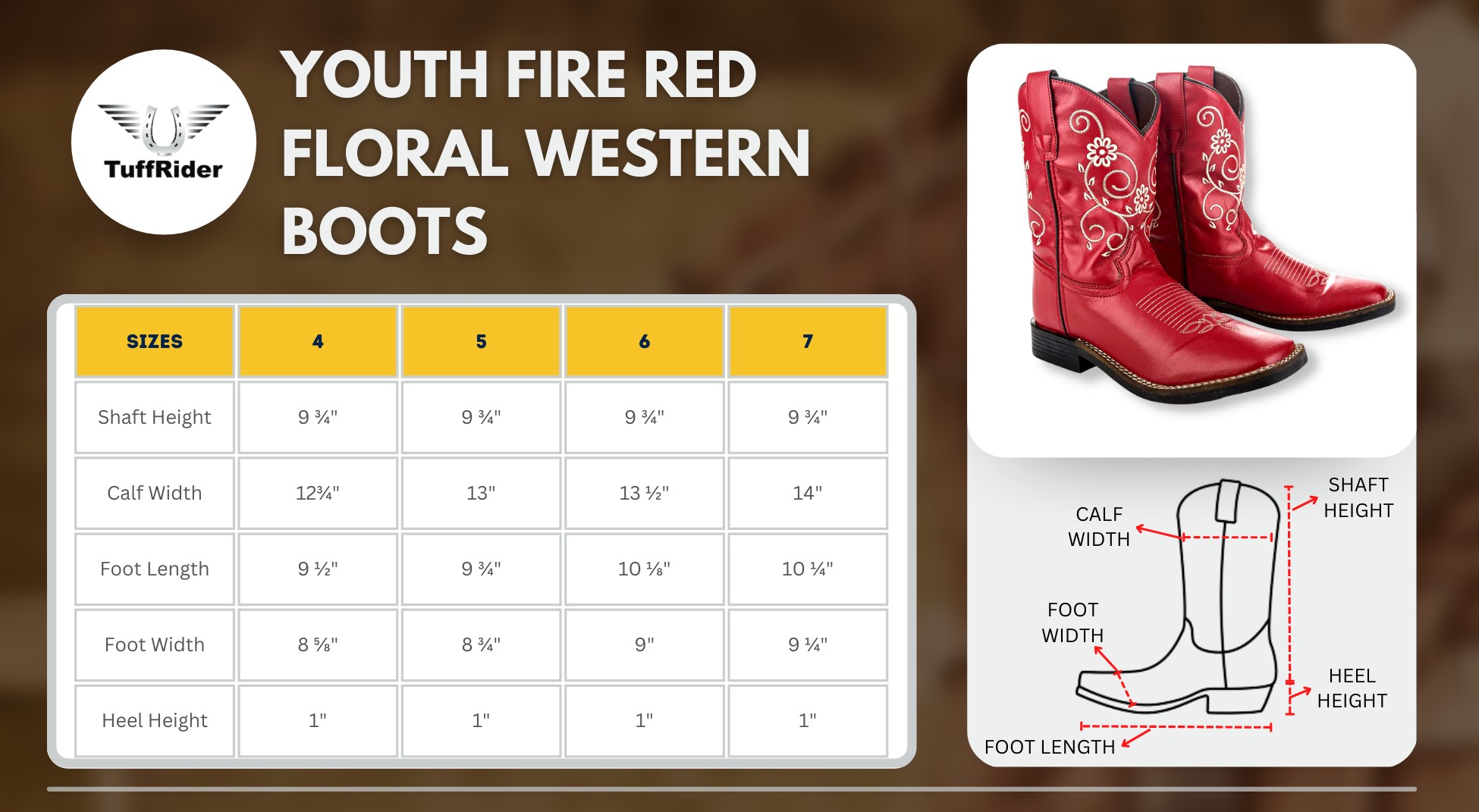 TuffRider

YOUTH FIRE RED FLORAL WESTERN BOOTS

| SIZES | 4 | 5 | 6 | 7 |
|---|---|---|---|---|
| Shaft Height | 9 ¾" | 9 ¾" | 9 ¾" | 9 ¾" |
| Calf Width | 12¾" | 13" | 13 ½" | 14" |
| Foot Length | 9 ½" | 9 ¾" | 10 ⅛" | 10 ¼" |
| Foot Width | 8 ⅝" | 8 ¾" | 9" | 9 ¼" |
| Heel Height | 1" | 1" | 1" | 1" |

SHAFT HEIGHT
CALF WIDTH
FOOT WIDTH
HEEL HEIGHT
FOOT LENGTH